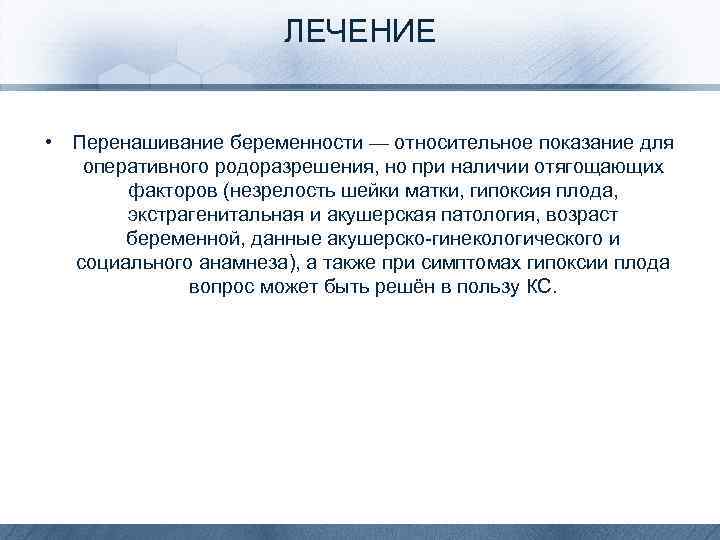 ЛЕЧЕНИЕ

• Перенашивание беременности — относительное показание для оперативного родоразрешения, но при наличии отягощающих факторов (незрелость шейки матки, гипоксия плода, экстрагенитальная и акушерская патология, возраст беременной, данные акушерско-гинекологического и социального анамнеза), а также при симптомах гипоксии плода вопрос может быть решён в пользу КС.